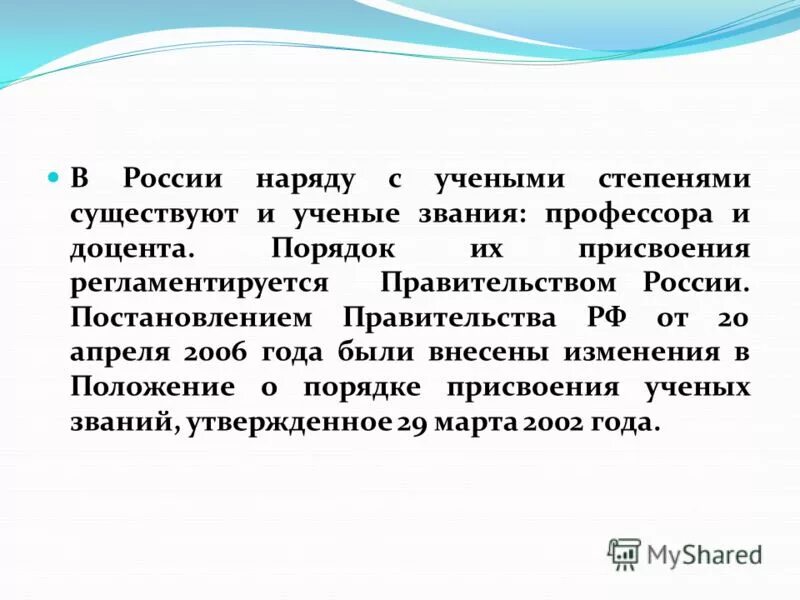 В России наряду с учеными степенями существуют и ученые звания: профессора и доцента. Порядок их присвоения регламентируется Правительством России. Постановлением Правительства РФ от 20 апреля 2006 года были внесены изменения в Положение о порядке присвоения ученых званий, утвержденное 29 марта 2002 года.

MyShared